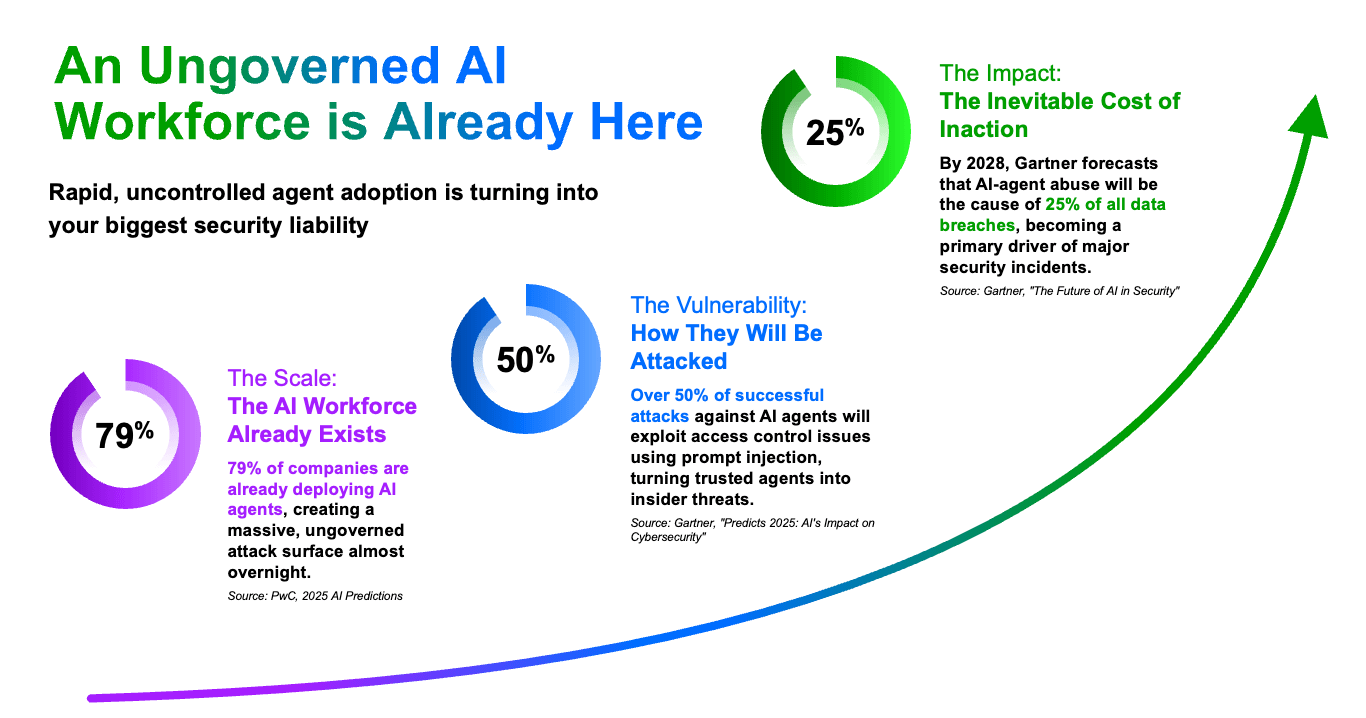 An Ungoverned AI Workforce is Already Here

Rapid, uncontrolled agent adoption is turning into your biggest security liability

79%

The Scale:
The AI Workforce Already Exists

79% of companies are already deploying AI agents, creating a massive, ungoverned attack surface almost overnight.

Source: PwC, 2025 AI Predictions

50%

The Vulnerability:
How They Will Be Attacked

Over 50% of successful attacks against AI agents will exploit access control issues using prompt injection, turning trusted agents into insider threats.

Source: Gartner, "Predicts 2025: AI's Impact on Cybersecurity"

25%

The Impact:
The Inevitable Cost of Inaction

By 2028, Gartner forecasts that AI-agent abuse will be the cause of 25% of all data breaches, becoming a primary driver of major security incidents.

Source: Gartner, "The Future of AI in Security"